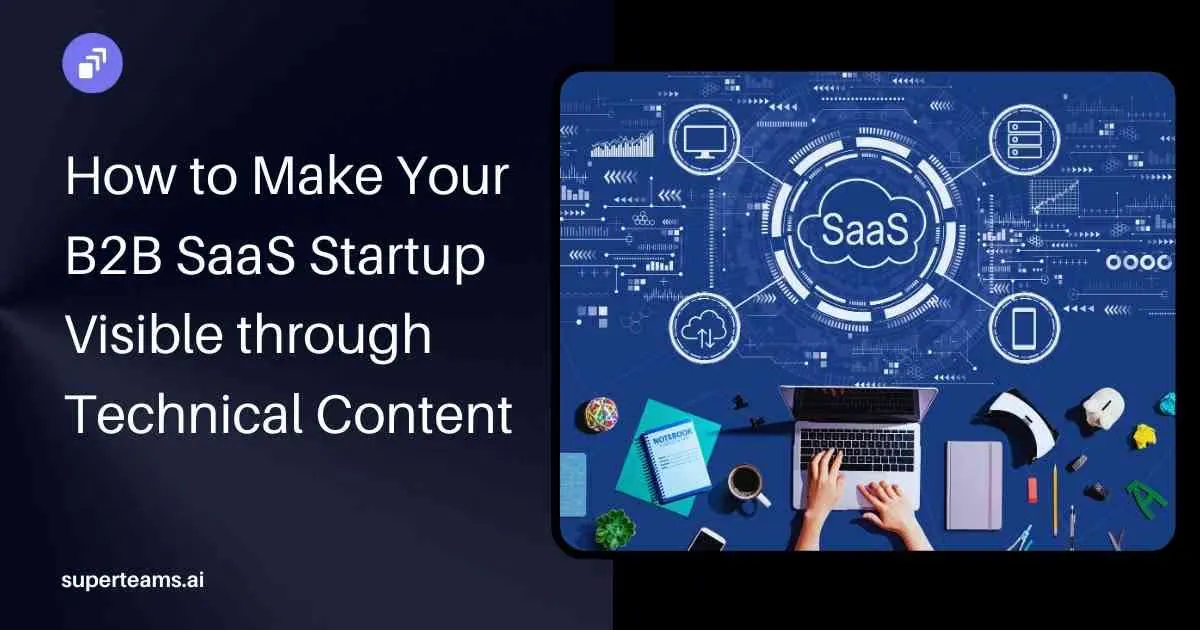 How to Make Your B2B SaaS Startup Visible through Technical Content

SaaS

NOTEBOOK

superteams.ai